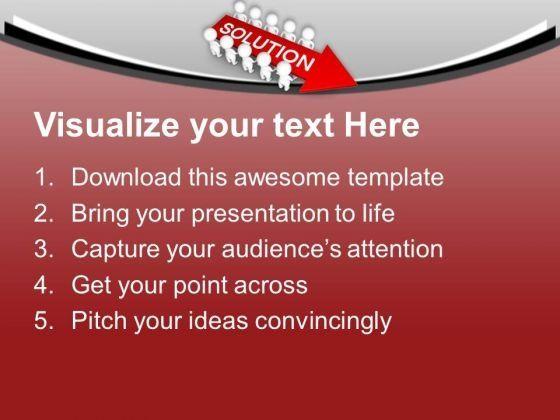 SOLUTION

Visualize your text Here

1. Download this awesome template
2. Bring your presentation to life
3. Capture your audience's attention
4. Get your point across
5. Pitch your ideas convincingly